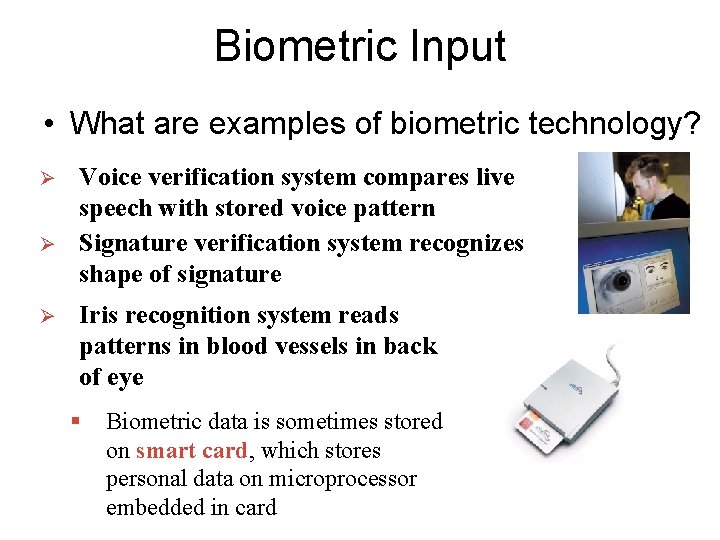 Biometric Input

• What are examples of biometric technology?

➢ Voice verification system compares live speech with stored voice pattern

➢ Signature verification system recognizes shape of signature

➢ Iris recognition system reads patterns in blood vessels in back of eye

▪ Biometric data is sometimes stored on smart card, which stores personal data on microprocessor embedded in card